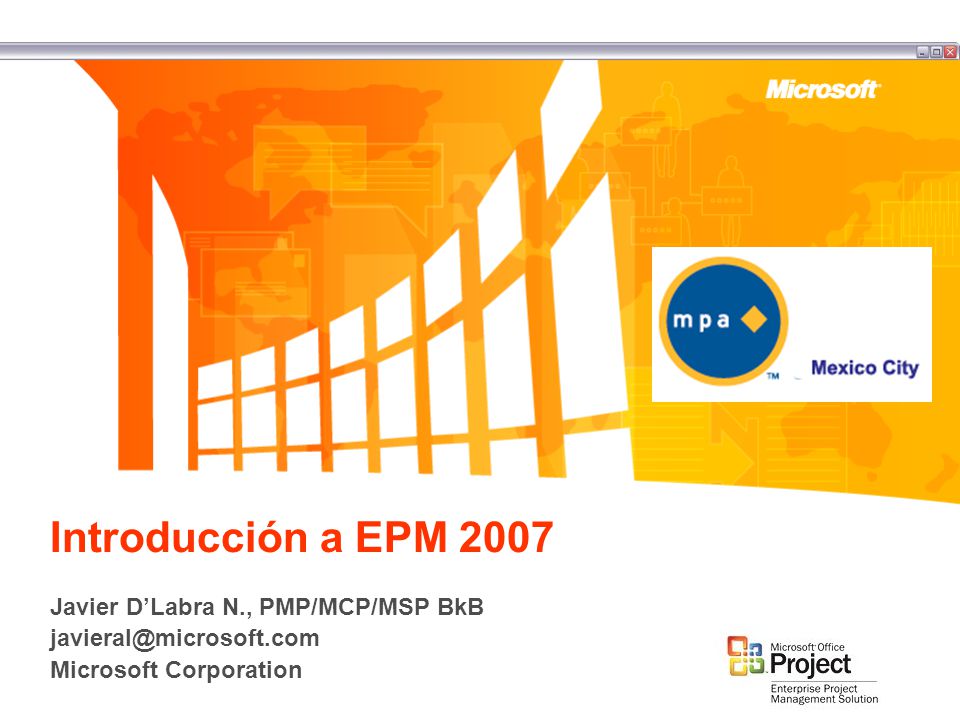 Microsoft

mpa
TM
Mexico City

Introducción a EPM 2007

Javier D'Labra N., PMP/MCP/MSP BkB
javieral@microsoft.com
Microsoft Corporation

Microsoft Office
Project
Enterprise Project
Management Solution